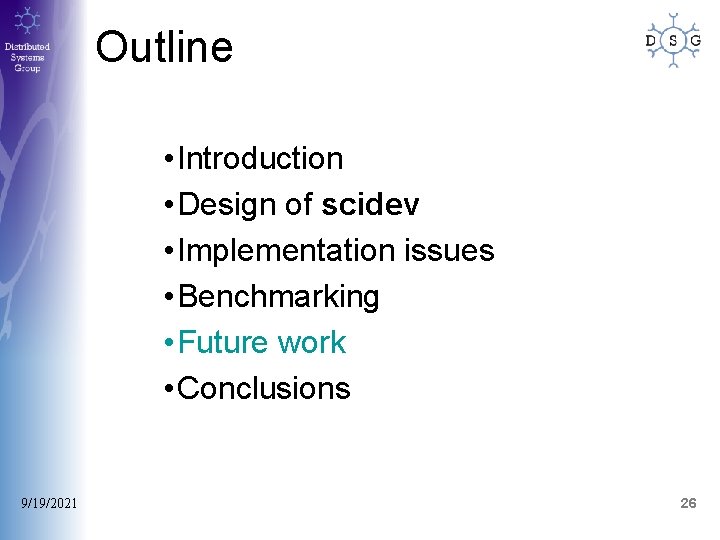 Distributed Systems Group

Outline

D S G

• Introduction
• Design of scidev
• Implementation issues
• Benchmarking
• Future work
• Conclusions

9/19/2021

26